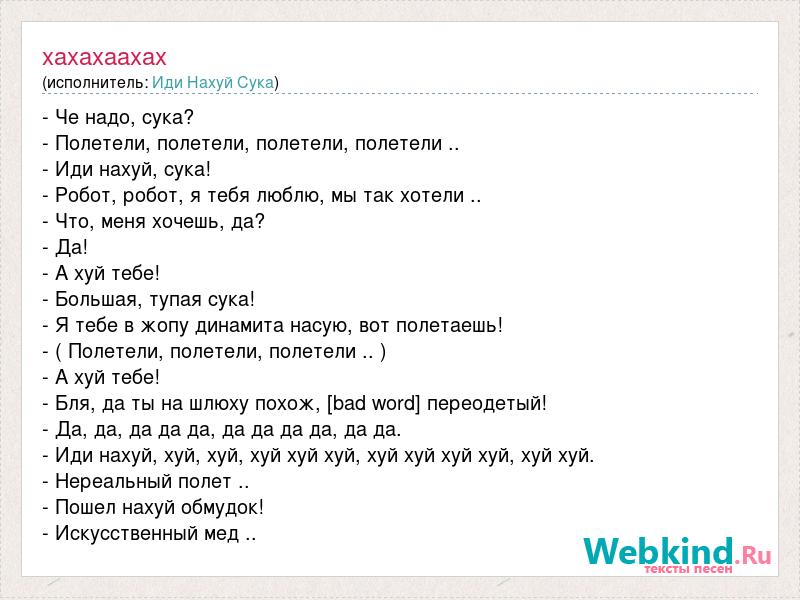 хахахаахах
(исполнитель: Иди Нахуй Сука)

- Че надо, сука?
- Полетели, полетели, полетели, полетели ..
- Иди нахуй, сука!
- Робот, робот, я тебя люблю, мы так хотели ..
- Что, меня хочешь, да?
- Да!
- А хуй тебе!
- Большая, тупая сука!
- Я тебе в жопу динамита насую, вот полетаешь!
- ( Полетели, полетели, полетели .. )
- А хуй тебе!
- Бля, да ты на шлюху похож, [bad word] переодетый!
- Да, да, да да да, да да да да, да да.
- Иди нахуй, хуй, хуй, хуй хуй хуй, хуй хуй хуй хуй, хуй хуй.
- Нереальный полет ..
- Пошел нахуй обмудок!
- Искусственный мед ..

Webkind.Ru
тексты песен